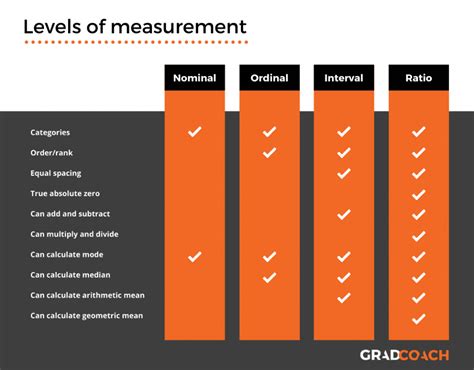 Levels of measurement

| | Nominal | Ordinal | Interval | Ratio |
|---|---|---|---|---|
| Categories | ✓ | ✓ | ✓ | ✓ |
| Order/rank | | ✓ | ✓ | ✓ |
| Equal spacing | | | ✓ | ✓ |
| True absolute zero | | | | ✓ |
| Can add and subtract | | | ✓ | ✓ |
| Can multiply and divide | | | | ✓ |
| Can calculate mode | ✓ | ✓ | ✓ | ✓ |
| Can calculate median | | ✓ | ✓ | ✓ |
| Can calculate arithmetic mean | | | ✓ | ✓ |
| Can calculate geometric mean | | | | ✓ |

GRADCOACH